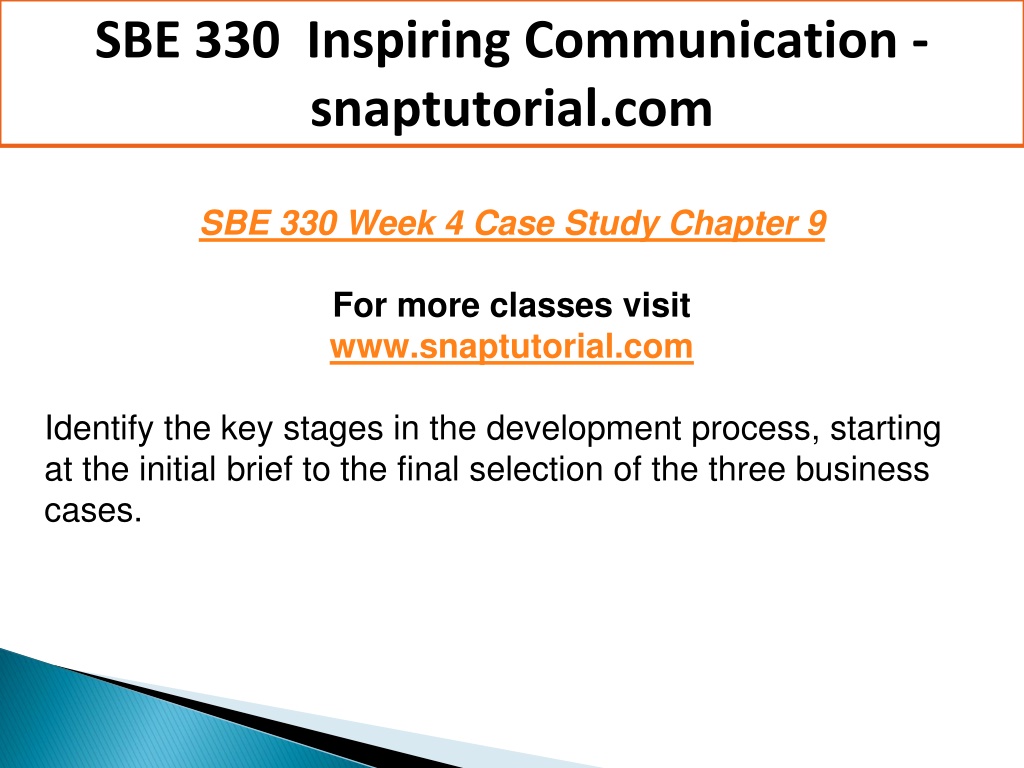 SBE 330 Inspiring Communication - snaptutorial.com

SBE 330 Week 4 Case Study Chapter 9

For more classes visit
www.snaptutorial.com

Identify the key stages in the development process, starting at the initial brief to the final selection of the three business cases.